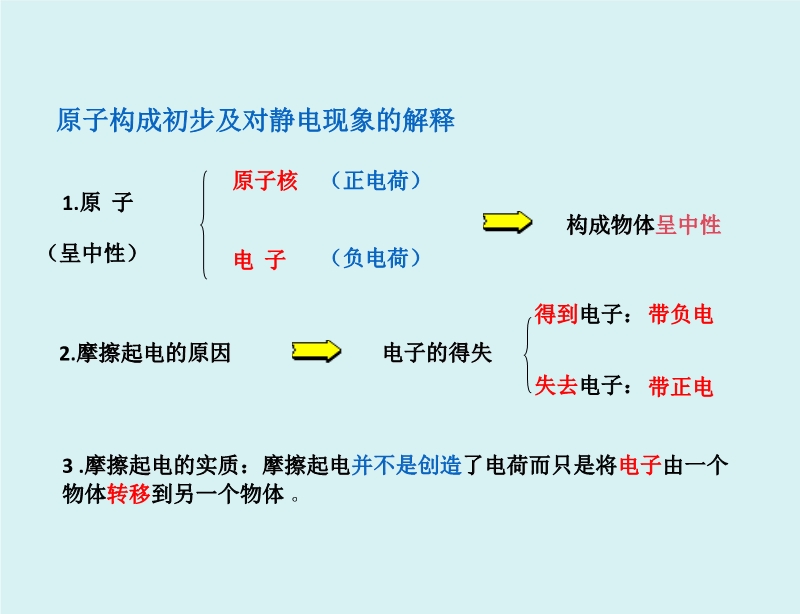 原子构成初步及对静电现象的解释

1.原 子
（呈中性）

原子核 （正电荷）
电 子 （负电荷）

构成物体呈中性

2.摩擦起电的原因

电子的得失

得到电子：带负电
失去电子：带正电

3 .摩擦起电的实质：摩擦起电并不是创造了电荷而只是将电子由一个物体转移到另一个物体 。